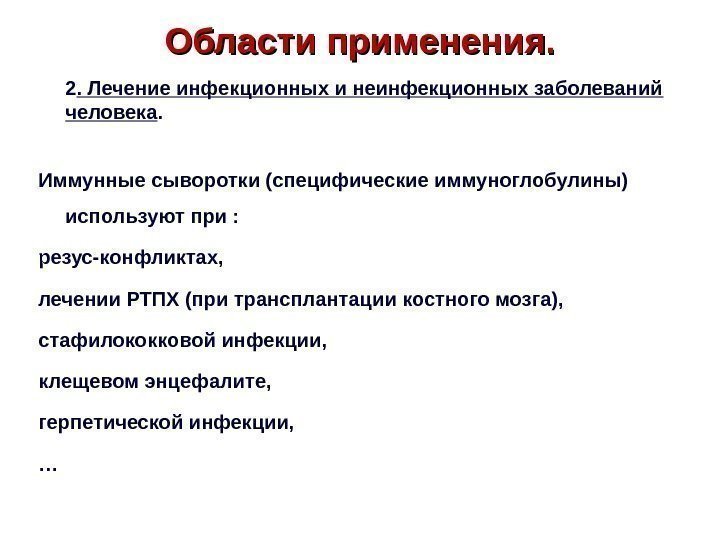 Области применения.

2. Лечение инфекционных и неинфекционных заболеваний человека.

Иммунные сыворотки (специфические иммуноглобулины) используют при :

резус-конфликтах,

лечении РТПХ (при трансплантации костного мозга),

стафилококковой инфекции,

клещевом энцефалите,

герпетической инфекции,

…